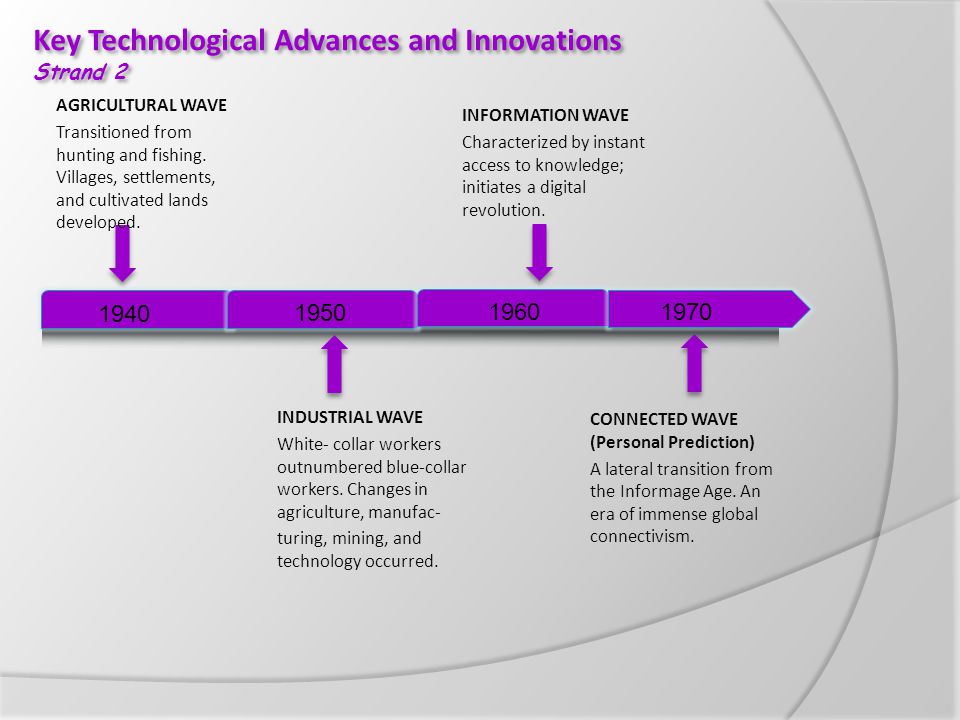 Key Technological Advances and Innovations
Strand 2

AGRICULTURAL WAVE
Transitioned from hunting and fishing. Villages, settlements, and cultivated lands developed.

INFORMATION WAVE
Characterized by instant access to knowledge; initiates a digital revolution.

1940
1950
1960
1970

INDUSTRIAL WAVE
White- collar workers outnumbered blue-collar workers. Changes in agriculture, manufacturing, mining, and technology occurred.

CONNECTED WAVE
(Personal Prediction)
A lateral transition from the Informage Age. An era of immense global connectivism.